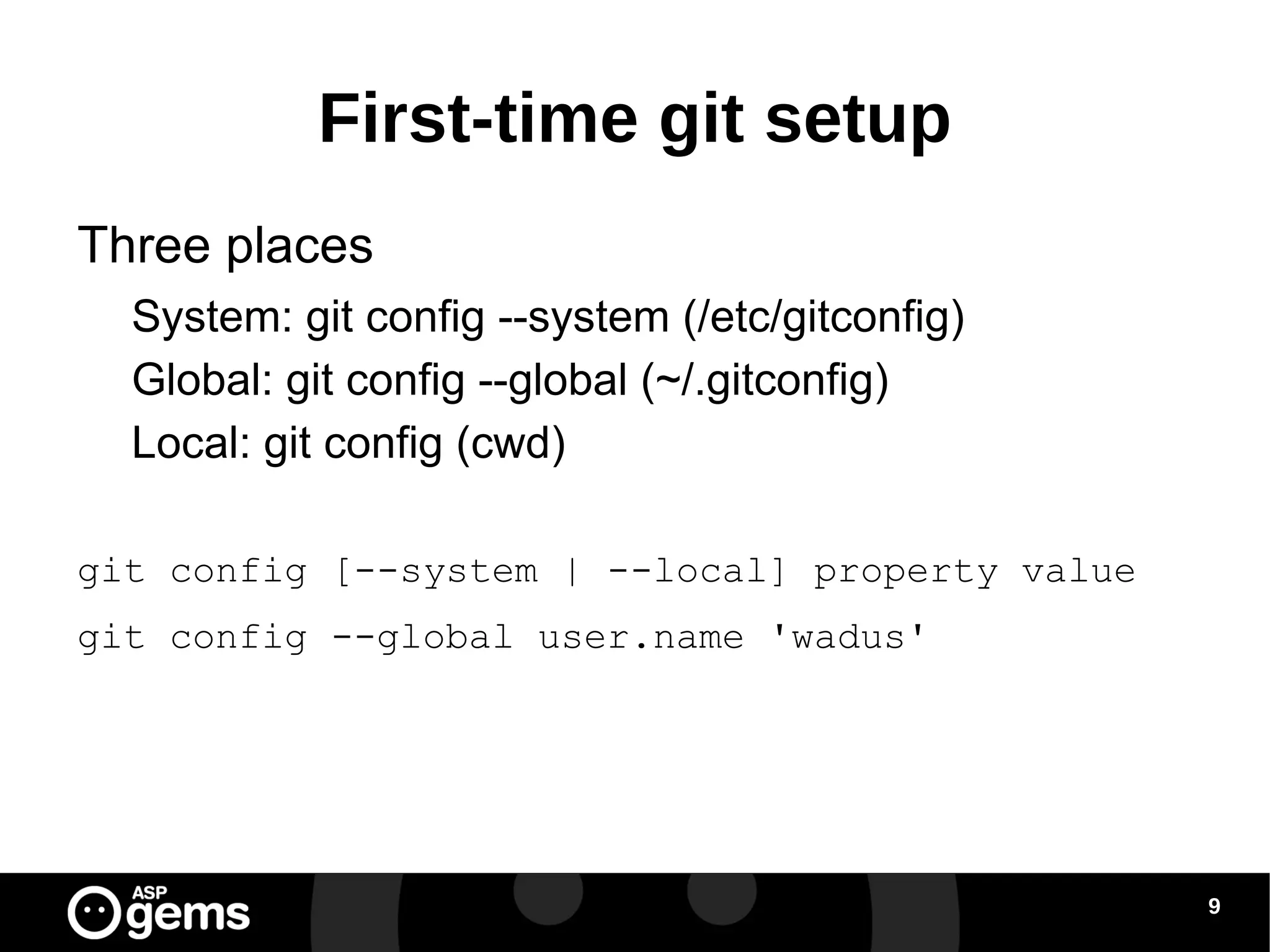 First-time git setup

Three places

System: git config --system (/etc/gitconfig)

Global: git config --global (~/.gitconfig)

Local: git config (cwd)

git config [--system | --local] property value

git config --global user.name 'wadus'

ASP gems

9